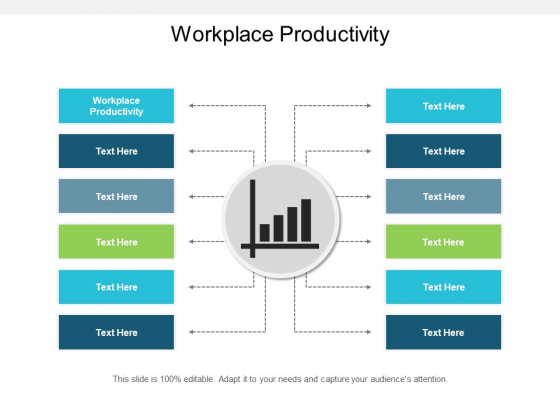 Workplace Productivity

Workplace Productivity

Text Here

Text Here

Text Here

Text Here

Text Here

Text Here

Text Here

Text Here

Text Here

Text Here

Text Here

This slide is 100% editable. Adapt it to your needs and capture your audience's attention.